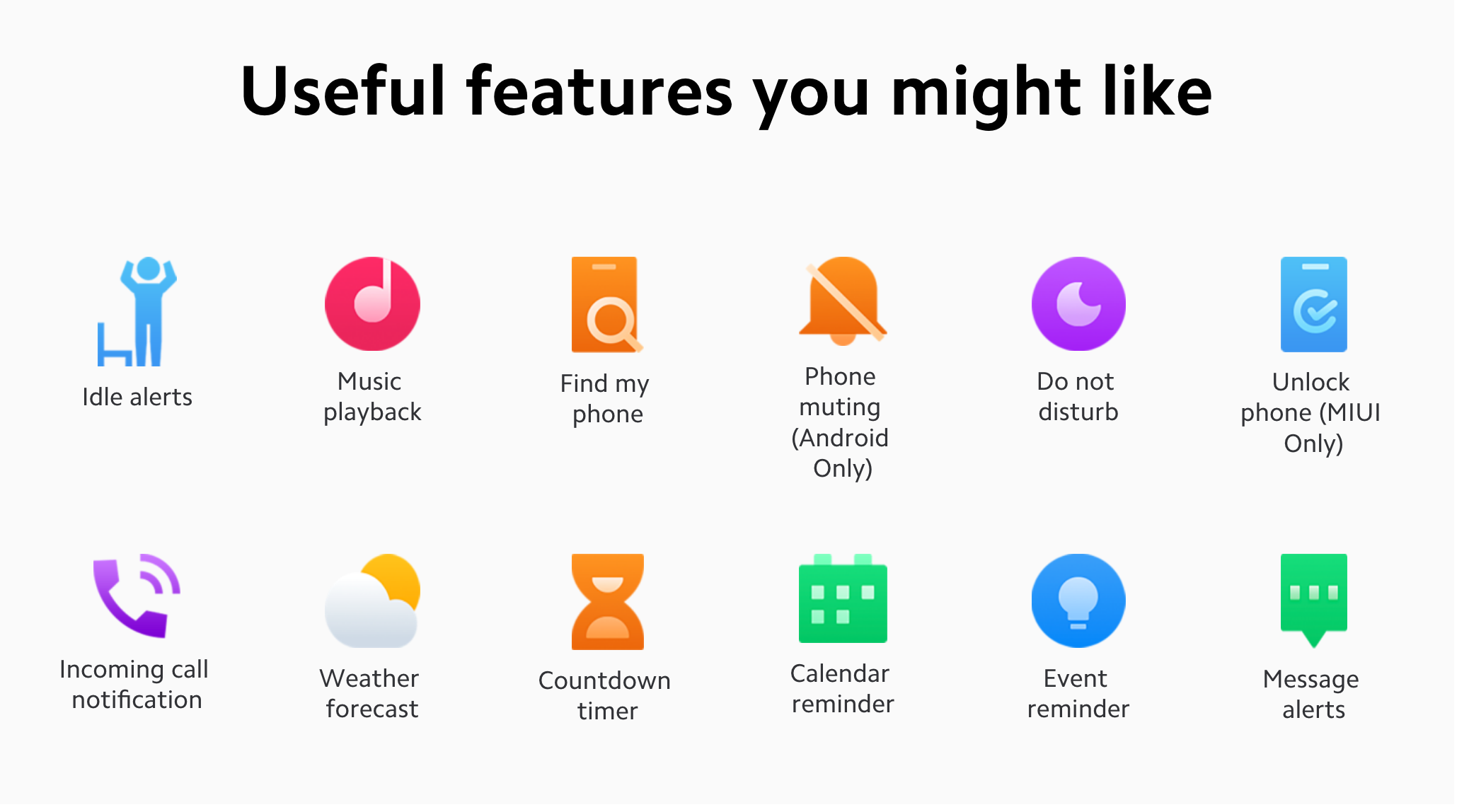 Useful features you might like

Idle alerts

Music playback

Find my phone

Phone muting (Android Only)

Do not disturb

Unlock phone (MIUI Only)

Incoming call notification

Weather forecast

Countdown timer

Calendar reminder

Event reminder

Message alerts